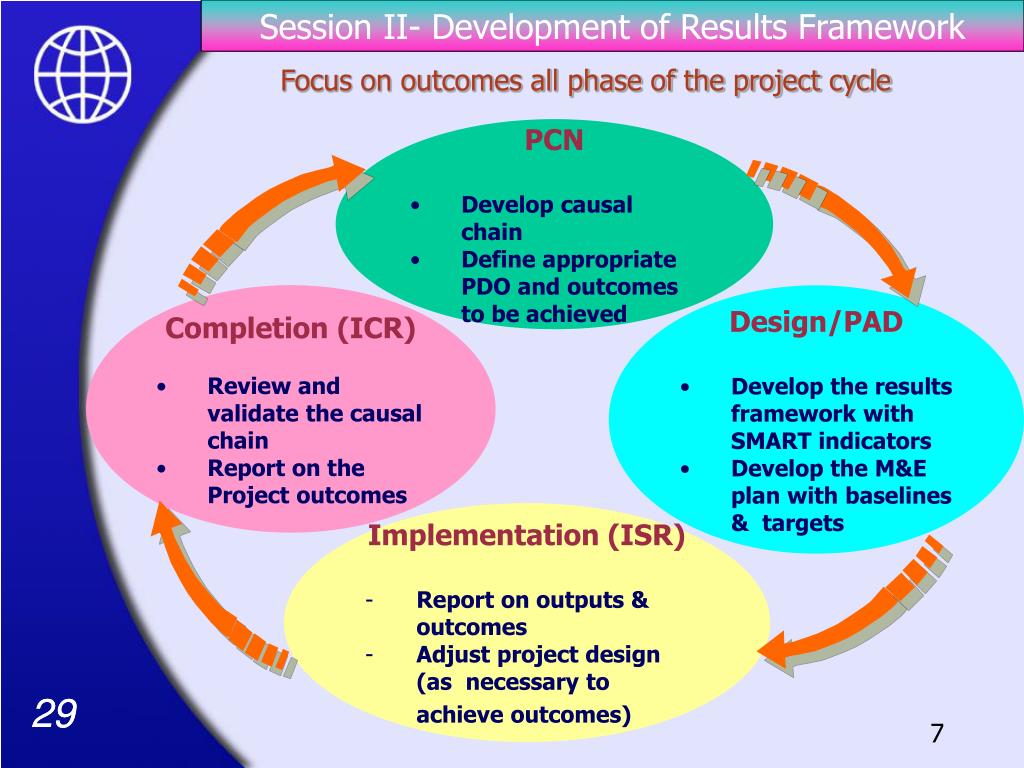 Session II- Development of Results Framework

Focus on outcomes all phase of the project cycle

PCN

• Develop causal chain
• Define appropriate PDO and outcomes to be achieved

Design/PAD

• Develop the results framework with SMART indicators
• Develop the M&E plan with baselines & targets

Implementation (ISR)

- Report on outputs & outcomes
- Adjust project design (as necessary to achieve outcomes)

Completion (ICR)

• Review and validate the causal chain
• Report on the Project outcomes

29

7